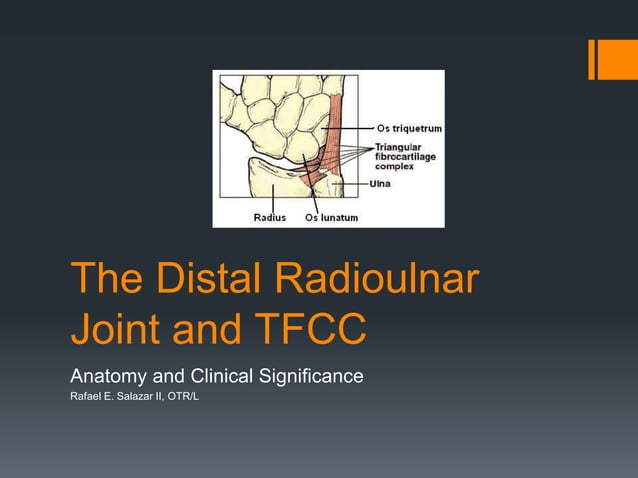 Os triquetrum
Triangular fibrocartilage complex
Ulna
Radius
Os lunatum

The Distal Radioulnar Joint and TFCC

Anatomy and Clinical Significance
Rafael E. Salazar II, OTR/L